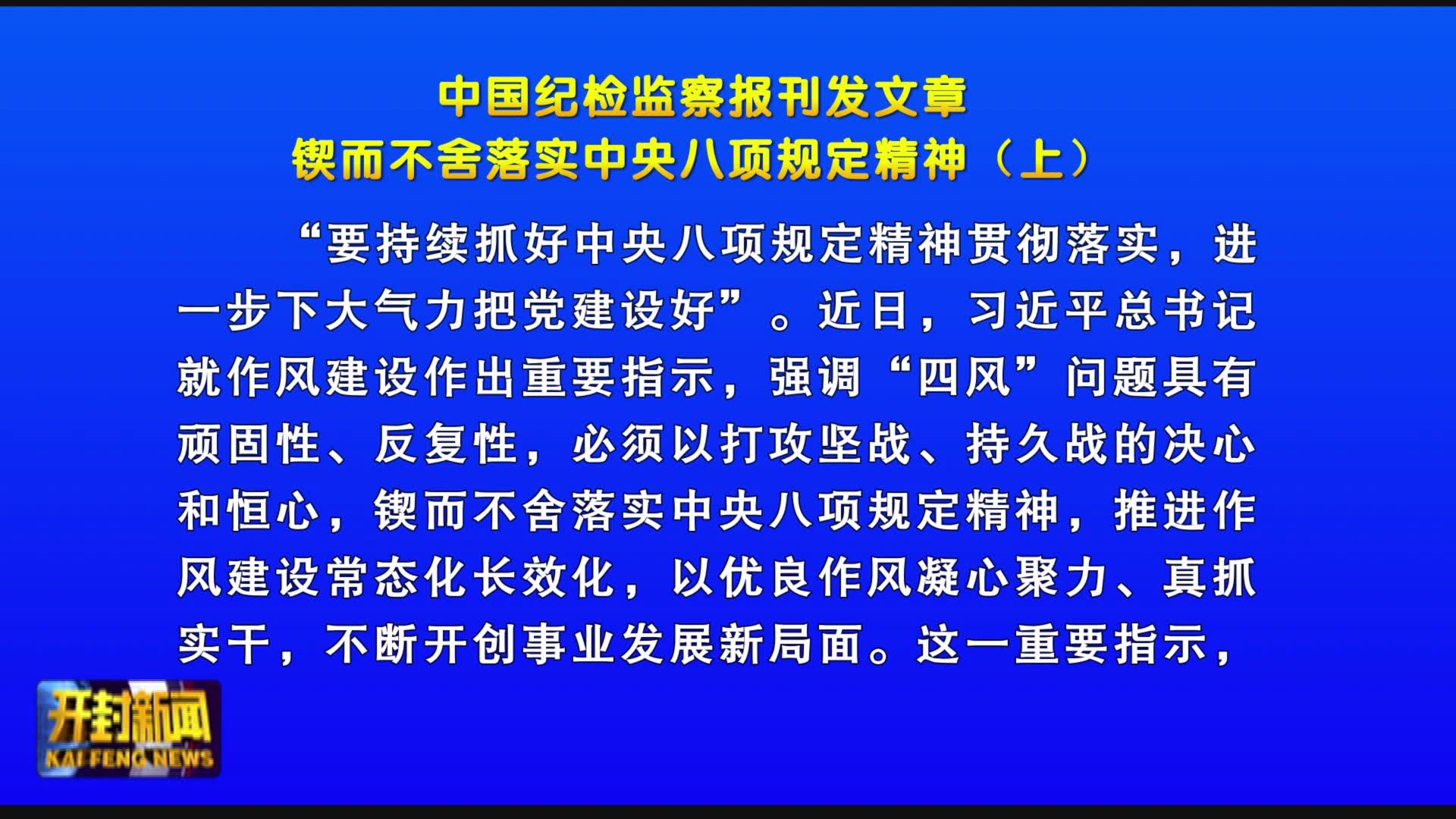 中国纪检监察报刊发文章
锲而不舍落实中央八项规定精神（上）

“要持续抓好中央八项规定精神贯彻落实，进一步下大气力把党建设好”。近日，习近平总书记就作风建设作出重要指示，强调“四风”问题具有顽固性、反复性，必须以打攻坚战、持久战的决心和恒心，锲而不舍落实中央八项规定精神，推进作风建设常态化长效化，以优良作风凝心聚力、真抓实干，不断开创事业发展新局面。这一重要指示，

开封新闻
KAI FENG NEWS